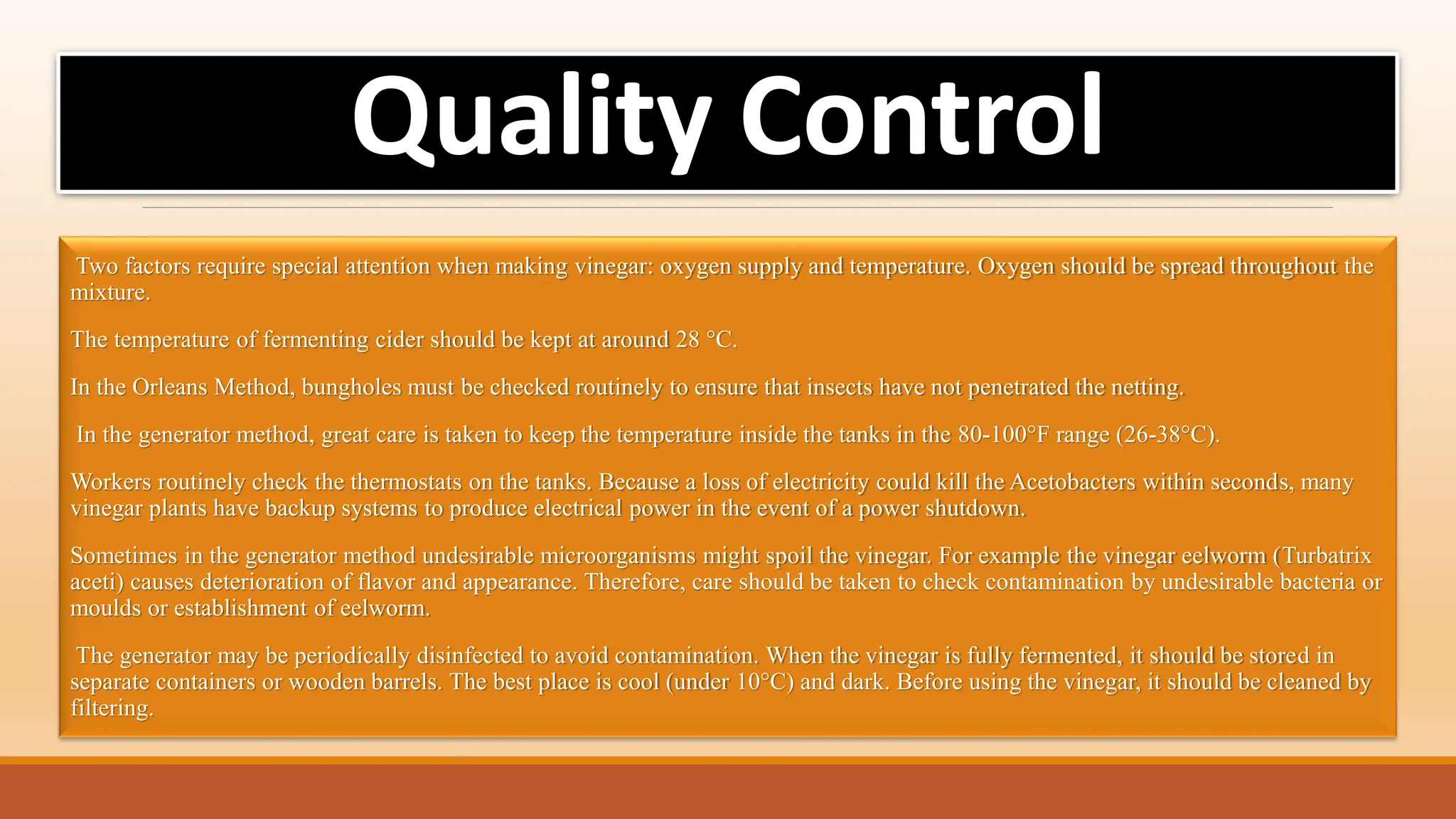 Quality Control

Two factors require special attention when making vinegar: oxygen supply and temperature. Oxygen should be spread throughout the mixture.

The temperature of fermenting cider should be kept at around 28 °C.

In the Orleans Method, bungholes must be checked routinely to ensure that insects have not penetrated the netting.

In the generator method, great care is taken to keep the temperature inside the tanks in the 80-100°F range (26-38°C).

Workers routinely check the thermostats on the tanks. Because a loss of electricity could kill the Acetobacters within seconds, many vinegar plants have backup systems to produce electrical power in the event of a power shutdown.

Sometimes in the generator method undesirable microorganisms might spoil the vinegar. For example the vinegar eelworm (Turbatrix aceti) causes deterioration of flavor and appearance. Therefore, care should be taken to check contamination by undesirable bacteria or moulds or establishment of eelworm.

The generator may be periodically disinfected to avoid contamination. When the vinegar is fully fermented, it should be stored in separate containers or wooden barrels. The best place is cool (under 10°C) and dark. Before using the vinegar, it should be cleaned by filtering.